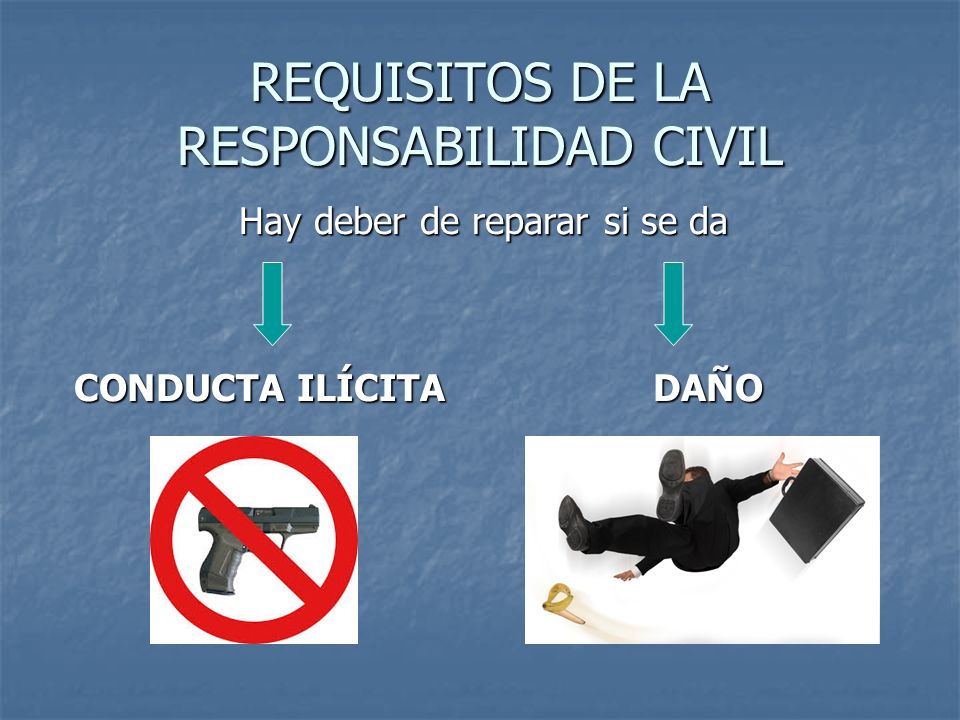 REQUISITOS DE LA RESPONSABILIDAD CIVIL

Hay deber de reparar si se da

CONDUCTA ILÍCITA

DAÑO